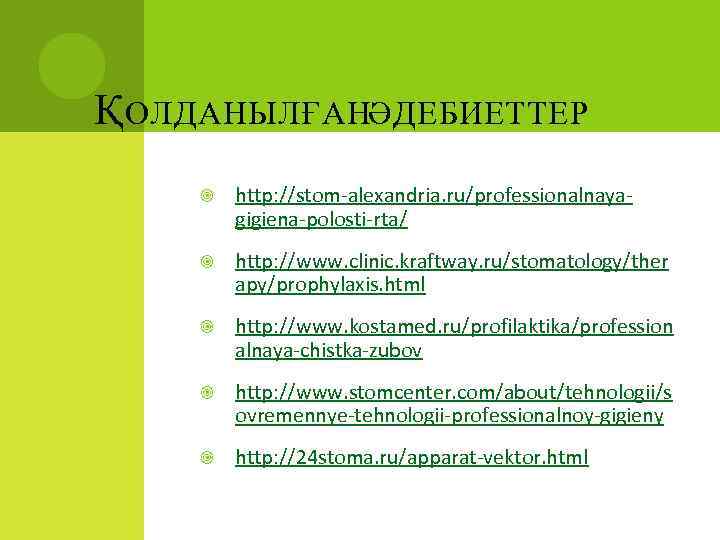 ҚОЛДАНЫЛҒАНӘДЕБИЕТТЕР

http://stom-alexandria.ru/professionalnaya-gigiena-polosti-rta/

http://www.clinic.kraftway.ru/stomatology/therapy/prophylaxis.html

http://www.kostamed.ru/profilaktika/professionalnaya-chistka-zubov

http://www.stomcenter.com/about/tehnologii/sovremennye-tehnologii-professionalnoy-gigieny

http://24stoma.ru/apparat-vektor.html